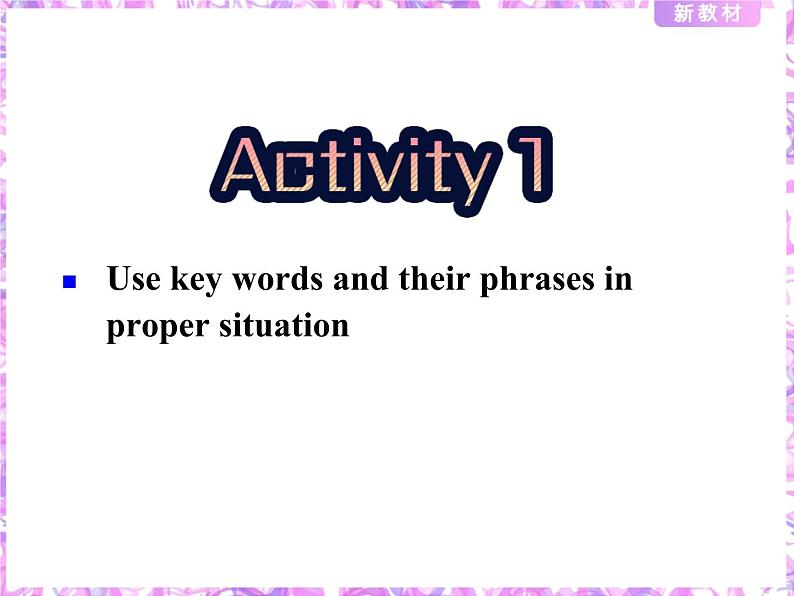 新教材

Activity 1

Use key words and their phrases in proper situation